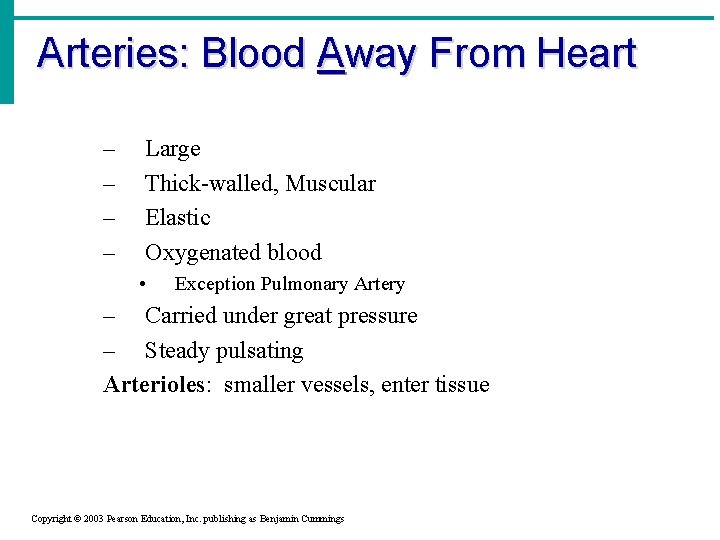 Arteries: Blood Away From Heart

– Large
– Thick-walled, Muscular
– Elastic
– Oxygenated blood
  • Exception Pulmonary Artery
– Carried under great pressure
– Steady pulsating

Arterioles: smaller vessels, enter tissue

Copyright © 2003 Pearson Education, Inc. publishing as Benjamin Cummings